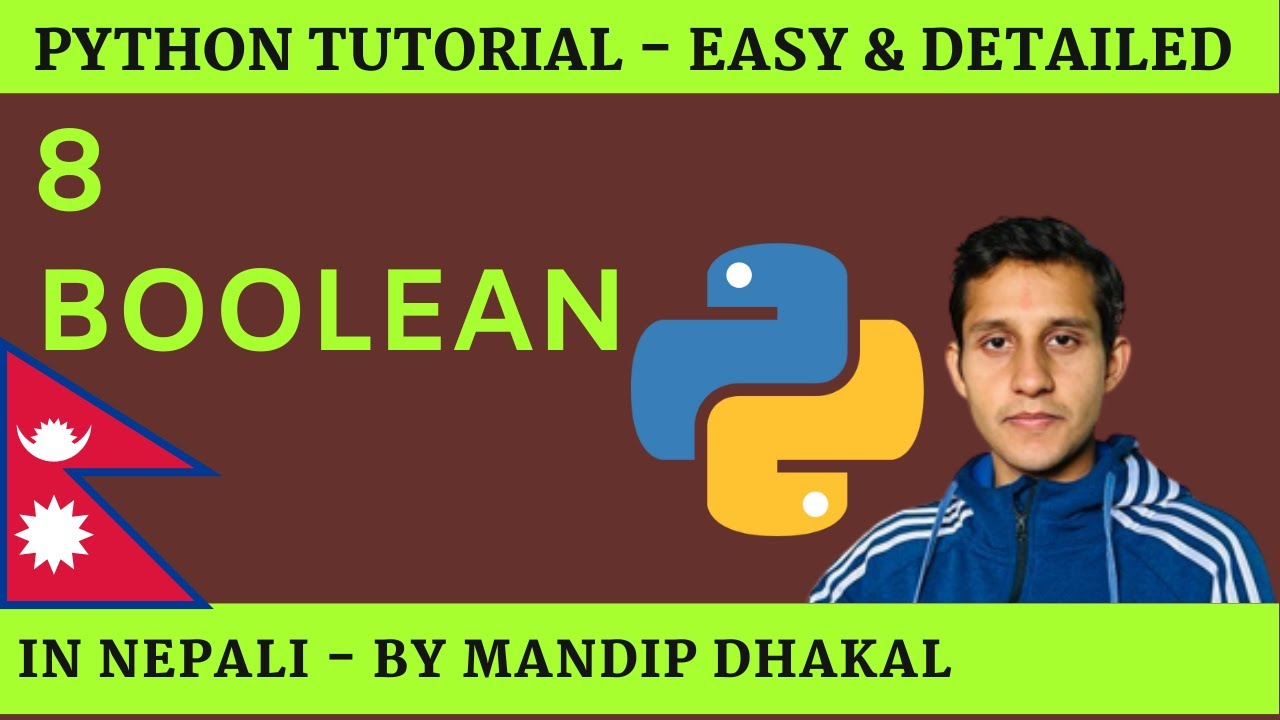 PYTHON TUTORIAL - EASY & DETAILED

8

BOOLEAN

IN NEPALI - BY MANDIP DHAKAL